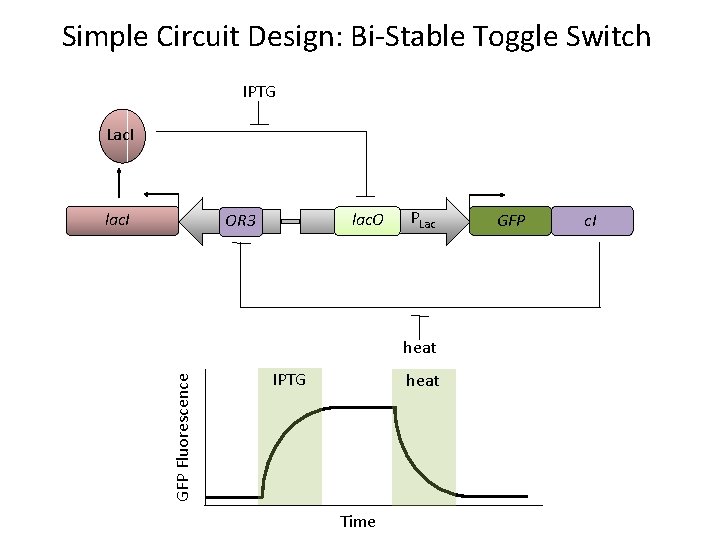 Simple Circuit Design: Bi-Stable Toggle Switch

IPTG

LacI

lacI

OR3

lacO

$P_{Lac}$

GFP

cI

heat

GFP Fluorescence

IPTG

heat

Time